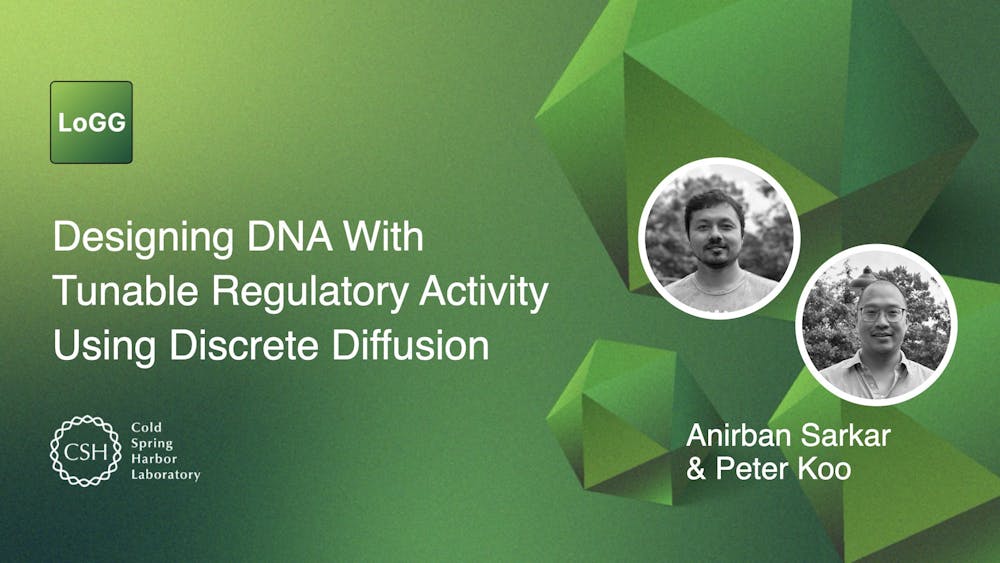 LoGG

Designing DNA With Tunable Regulatory Activity Using Discrete Diffusion

CSH Cold Spring Harbor Laboratory

Anirban Sarkar & Peter Koo